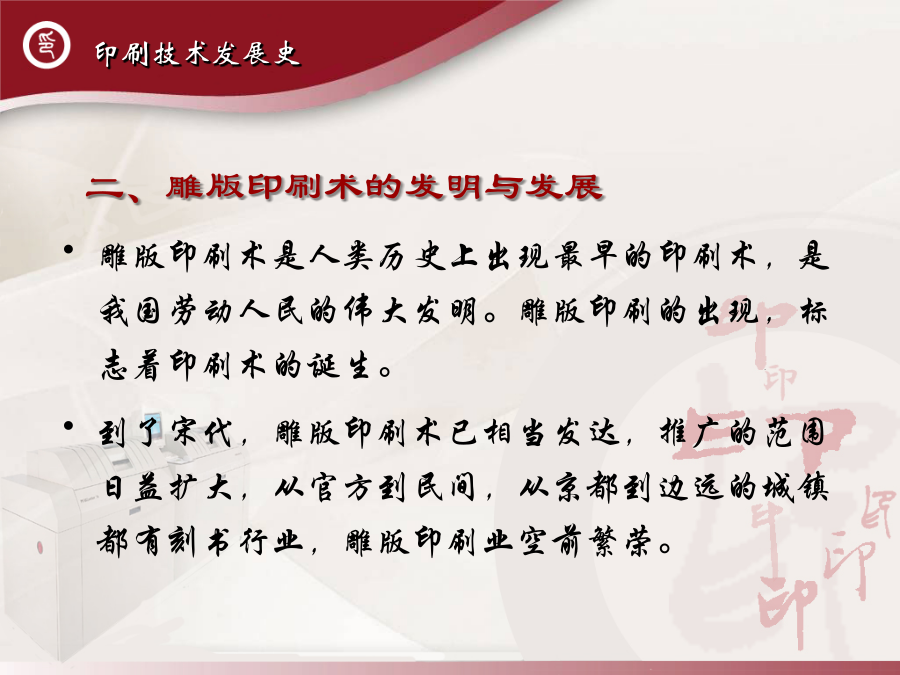 印刷技术发展史

二、雕版印刷术的发明与发展

• 雕版印刷术是人类历史上出现最早的印刷术，是我国劳动人民的伟大发明。雕版印刷的出现，标志着印刷术的诞生。

• 到了宋代，雕版印刷术已相当发达，推广的范围日益扩大，从官方到民间，从京都到边远的城镇都有刻书行业，雕版印刷业空前繁荣。